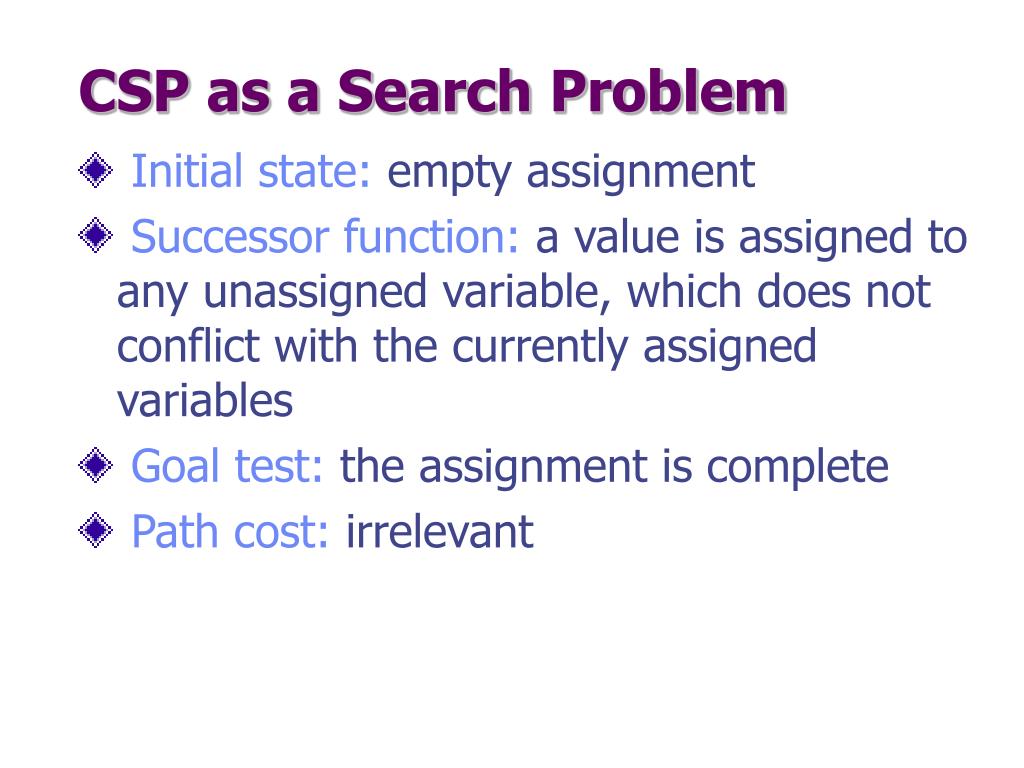 CSP as a Search Problem

Initial state: empty assignment

Successor function: a value is assigned to any unassigned variable, which does not conflict with the currently assigned variables

Goal test: the assignment is complete

Path cost: irrelevant